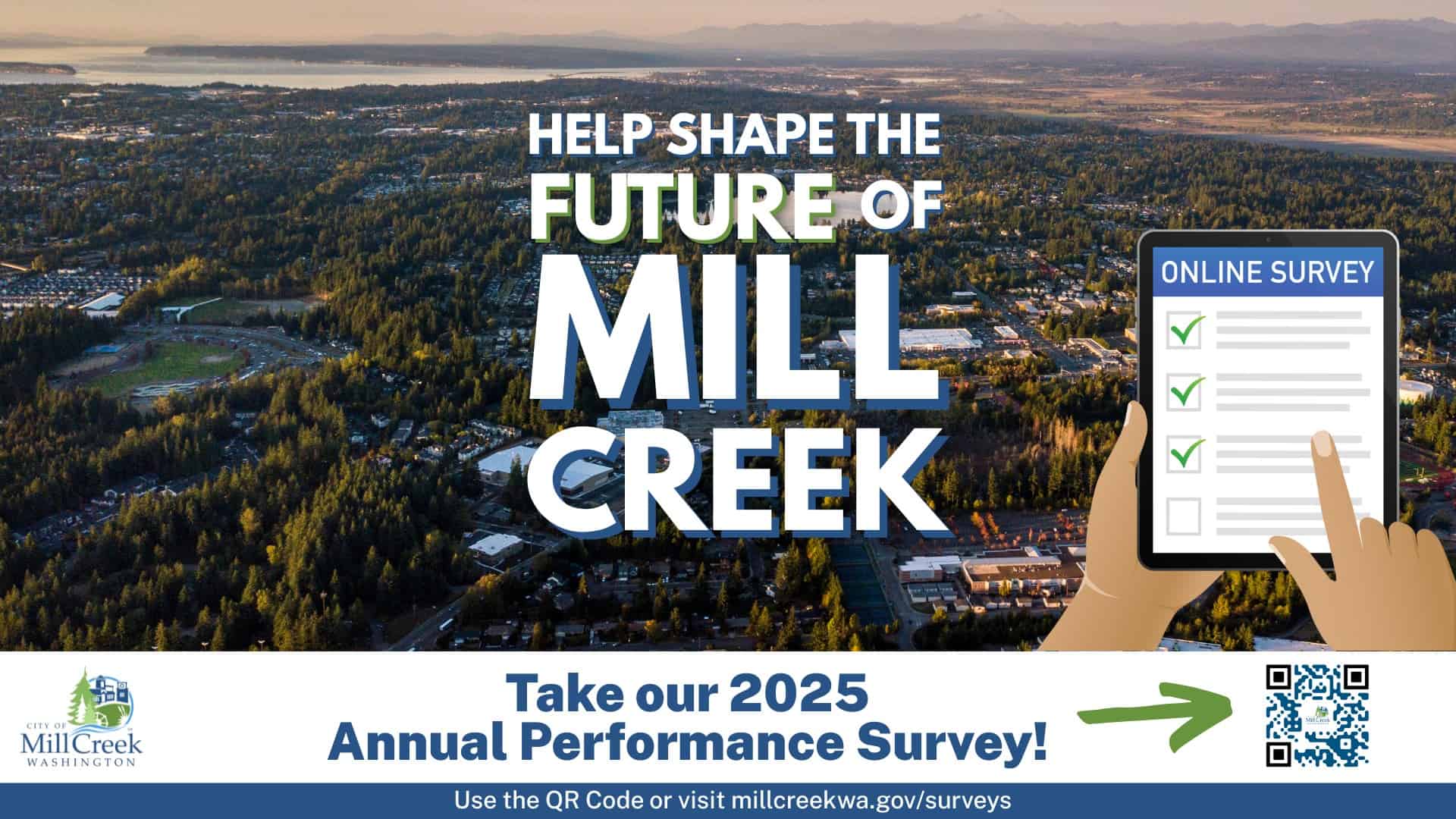 HELP SHAPE THE FUTURE OF MILL CREEK

ONLINE SURVEY

CITY OF Mill Creek WASHINGTON

Take our 2025 Annual Performance Survey!

Use the QR Code or visit millcreekwa.gov/surveys